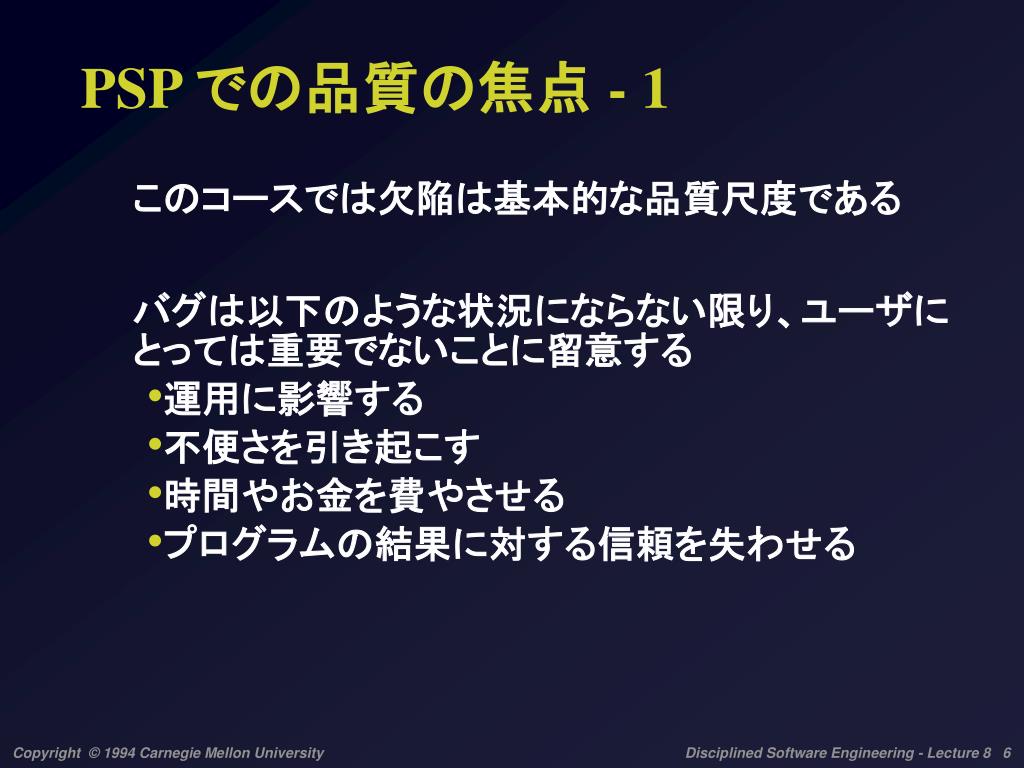 PSP での品質の焦点 - 1

このコースでは欠陥は基本的な品質尺度である

バグは以下のような状況にならない限り、ユーザにとっては重要でないことに留意する
•運用に影響する
•不便さを引き起こす
•時間やお金を費やさせる
•プログラムの結果に対する信頼を失わせる

Copyright © 1994 Carnegie Mellon University

Disciplined Software Engineering - Lecture 8 6